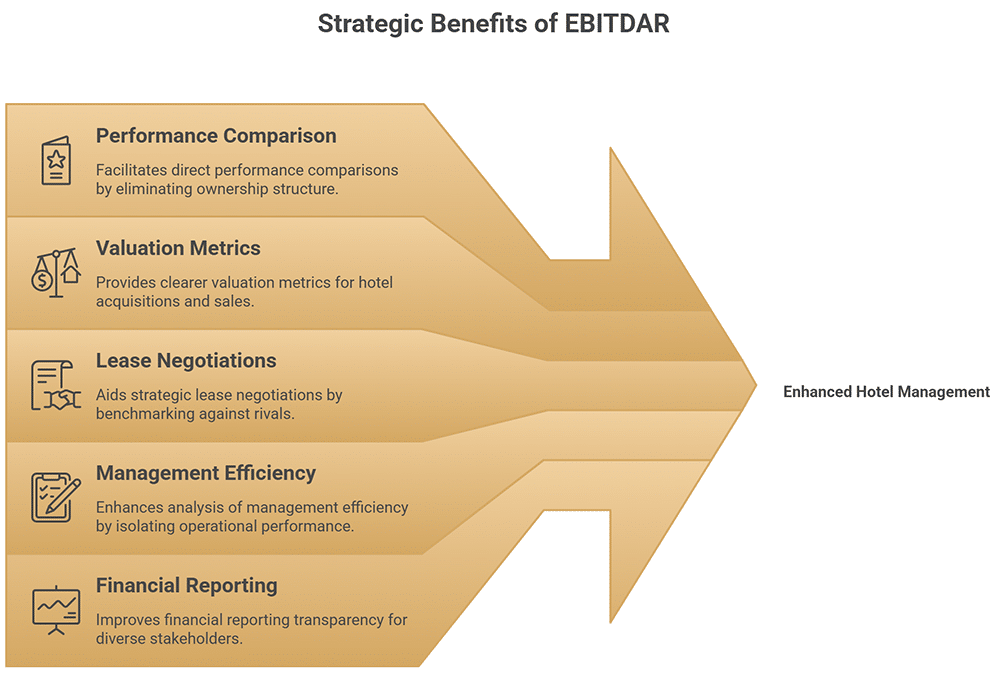 Strategic Benefits of EBITDAR

Performance Comparison

Facilitates direct performance comparisons by eliminating ownership structure.

Valuation Metrics

Provides clearer valuation metrics for hotel acquisitions and sales.

Lease Negotiations

Aids strategic lease negotiations by benchmarking against rivals.

Management Efficiency

Enhances analysis of management efficiency by isolating operational performance.

Financial Reporting

Improves financial reporting transparency for diverse stakeholders.

Enhanced Hotel Management